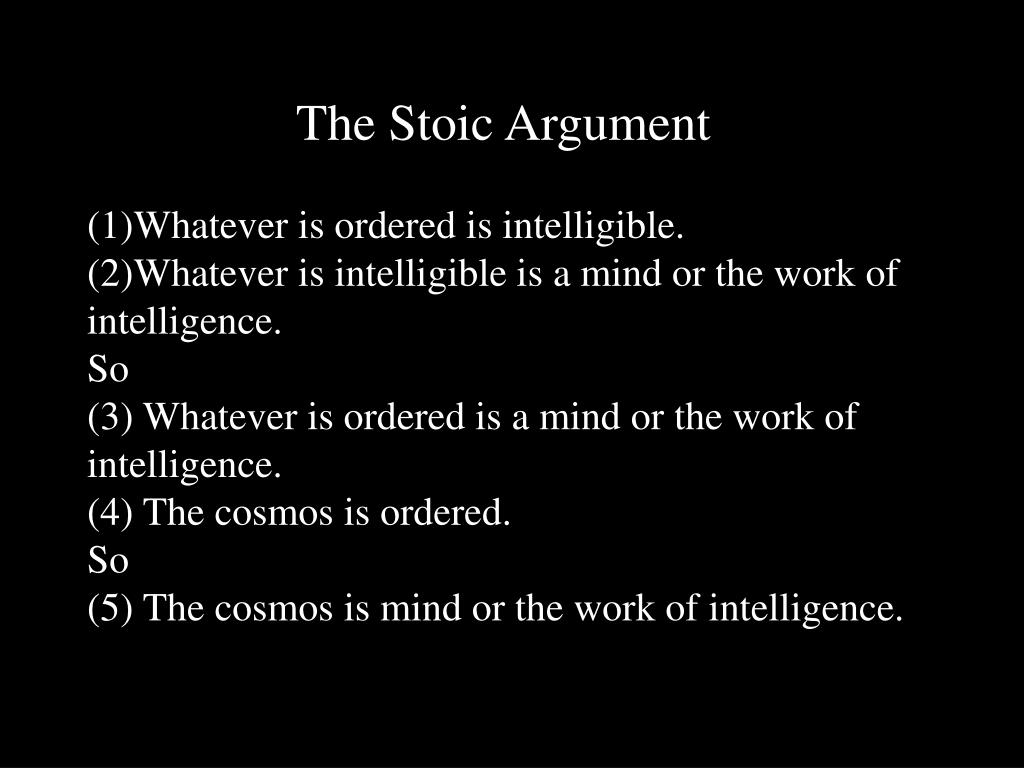 The Stoic Argument

(1)Whatever is ordered is intelligible.
(2)Whatever is intelligible is a mind or the work of intelligence.
So
(3) Whatever is ordered is a mind or the work of intelligence.
(4) The cosmos is ordered.
So
(5) The cosmos is mind or the work of intelligence.